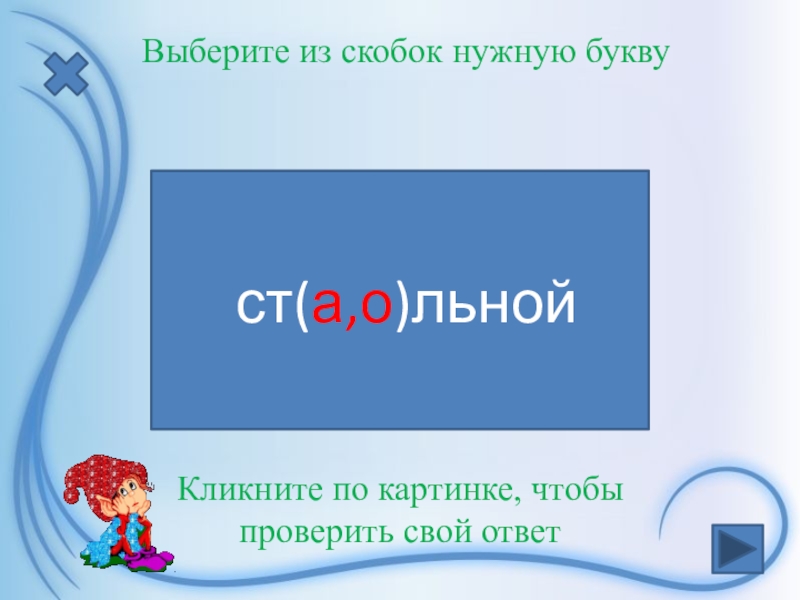 Выберите из скобок нужную букву

ст(а,о)льной

Кликните по картинке, чтобы проверить свой ответ